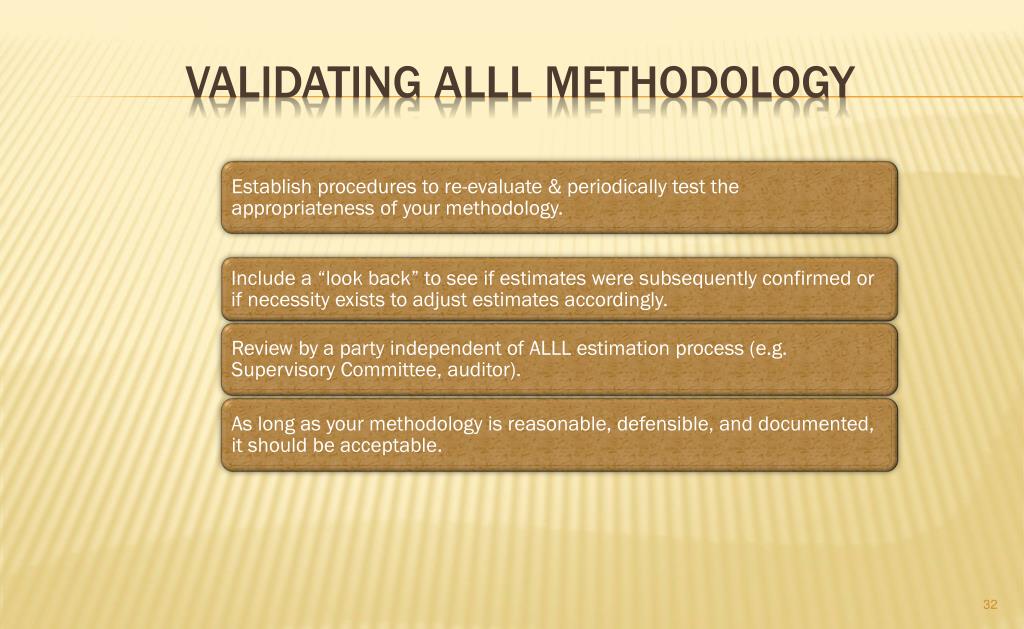 VALIDATING ALLL METHODOLOGY

Establish procedures to re-evaluate & periodically test the appropriateness of your methodology.

Include a “look back” to see if estimates were subsequently confirmed or if necessity exists to adjust estimates accordingly.

Review by a party independent of ALLL estimation process (e.g. Supervisory Committee, auditor).

As long as your methodology is reasonable, defensible, and documented, it should be acceptable.

32